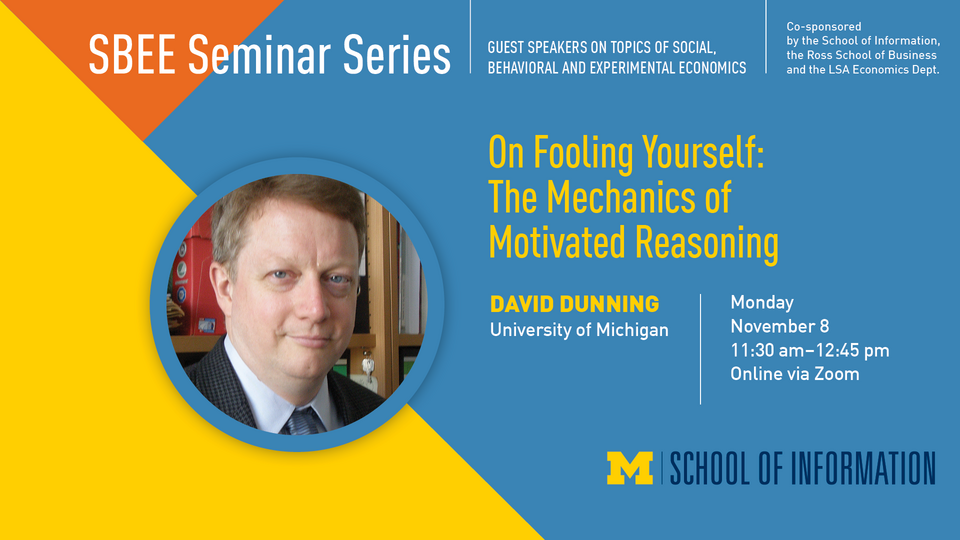 SBEE Seminar Series

GUEST SPEAKERS ON TOPICS OF SOCIAL, BEHAVIORAL AND EXPERIMENTAL ECONOMICS

Co-sponsored by the School of Information, the Ross School of Business and the LSA Economics Dept.

On Fooling Yourself: The Mechanics of Motivated Reasoning

DAVID DUNNING
University of Michigan

Monday
November 8
11:30 am–12:45 pm
Online via Zoom

M | SCHOOL OF INFORMATION